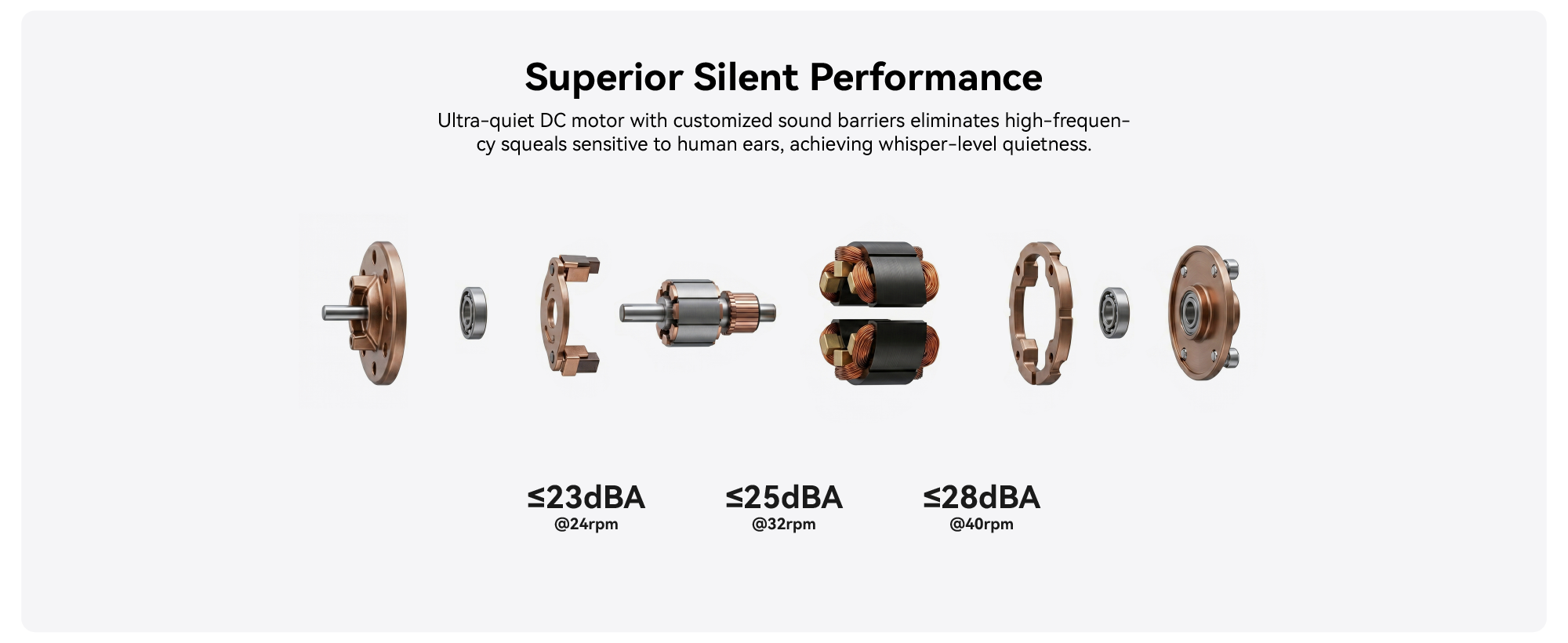 Superior Silent Performance

Ultra-quiet DC motor with customized sound barriers eliminates high-frequency squeals sensitive to human ears, achieving whisper-level quietness.

≤23dBA
@24rpm

≤25dBA
@32rpm

≤28dBA
@40rpm